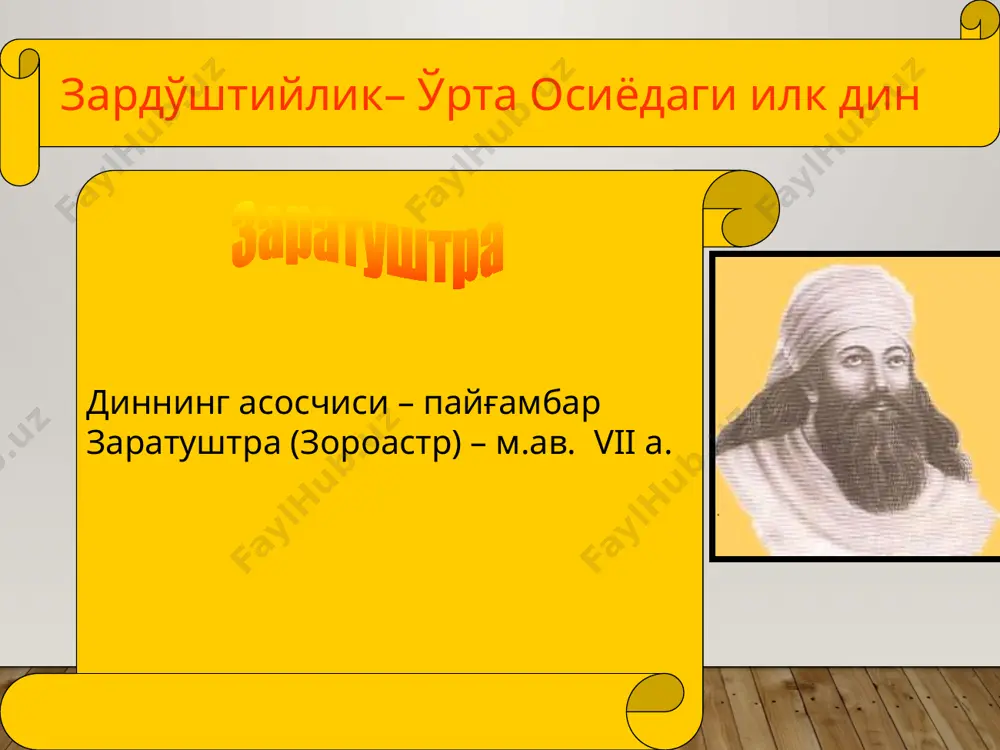 Зардўштийлик– Ўрта Осиёдаги илк дин

Заратуштра

Диннинг асосчиси – пайғамбар Заратуштра (Зороастр) – м.ав. VII а.

FaylHub.uz